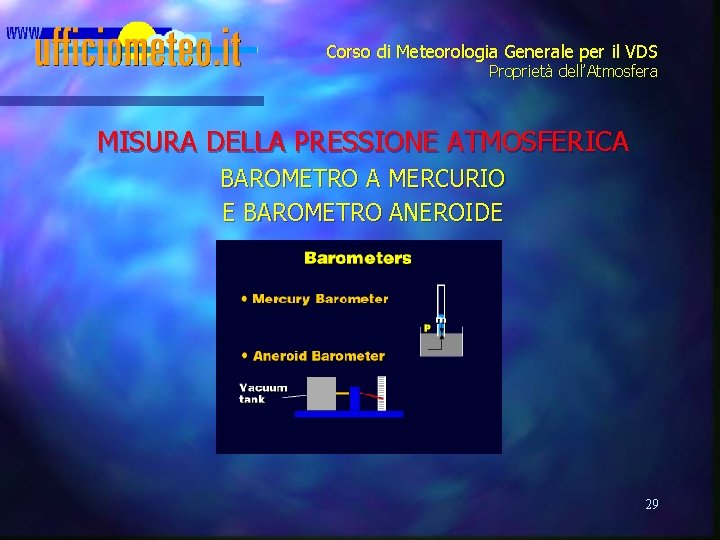 www.ufficiometeo.it

Corso di Meteorologia Generale per il VDS
Proprietà dell'Atmosfera

MISURA DELLA PRESSIONE ATMOSFERICA
BAROMETRO A MERCURIO
E BAROMETRO ANEROIDE

Barometers

• Mercury Barometer

P

• Aneroid Barometer

Vacuum tank

29